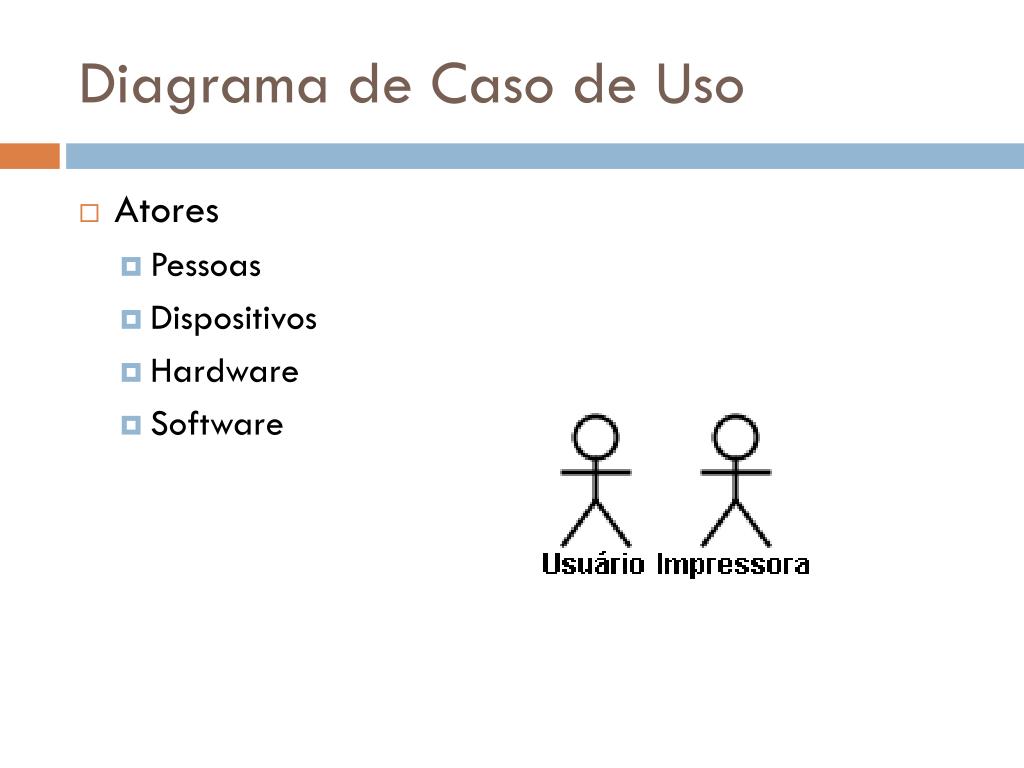 Diagrama de Caso de Uso

Atores
Pessoas
Dispositivos
Hardware
Software

Usuário Impressora